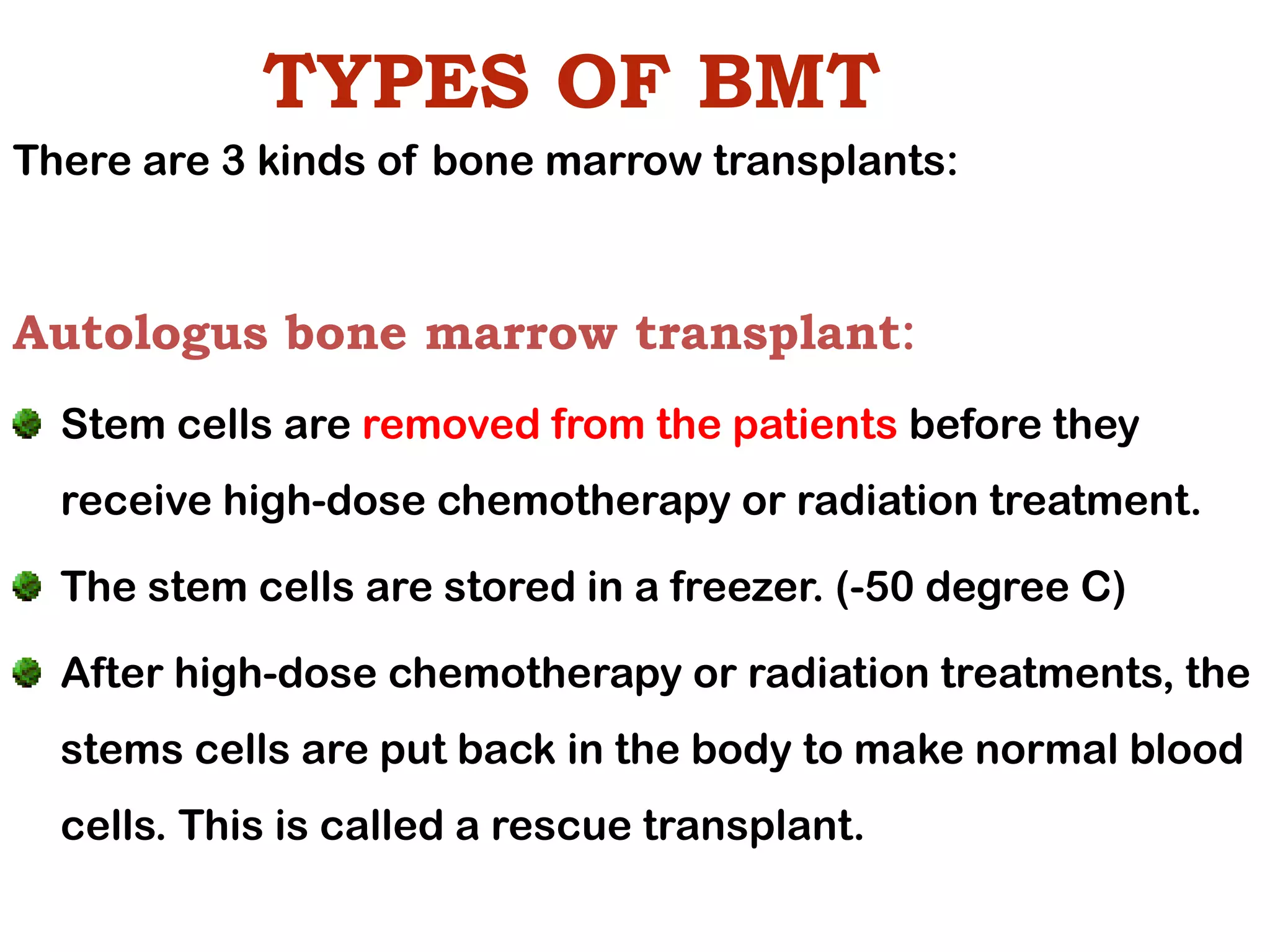 TYPES OF BMT

There are 3 kinds of bone marrow transplants:

Autologus bone marrow transplant:

Stem cells are removed from the patients before they receive high-dose chemotherapy or radiation treatment.

The stem cells are stored in a freezer. (-50 degree C)

After high-dose chemotherapy or radiation treatments, the stems cells are put back in the body to make normal blood cells. This is called a rescue transplant.